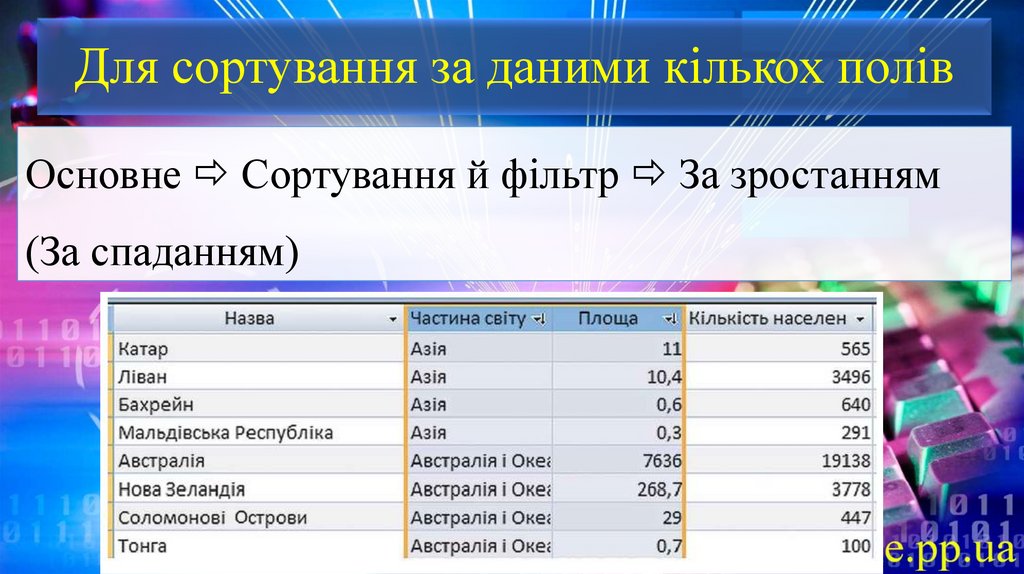 Для сортування за даними кількох полів

Основне ⇨ Сортування й фільтр ⇨ За зростанням (За спаданням)

| Назва | Частина світу | Площа | Кількість населен |
|---|---|---|---|
| Катар | Азія | 11 | 565 |
| Ліван | Азія | 10,4 | 3496 |
| Бахрейн | Азія | 0,6 | 640 |
| Мальдівська Республіка | Азія | 0,3 | 291 |
| Австралія | Австралія і Океа | 7636 | 19138 |
| Нова Зеландія | Австралія і Океа | 268,7 | 3778 |
| Соломонові Острови | Австралія і Океа | 29 | 447 |
| Тонга | Австралія і Океа | 0,7 | 100 |

e.pp.ua